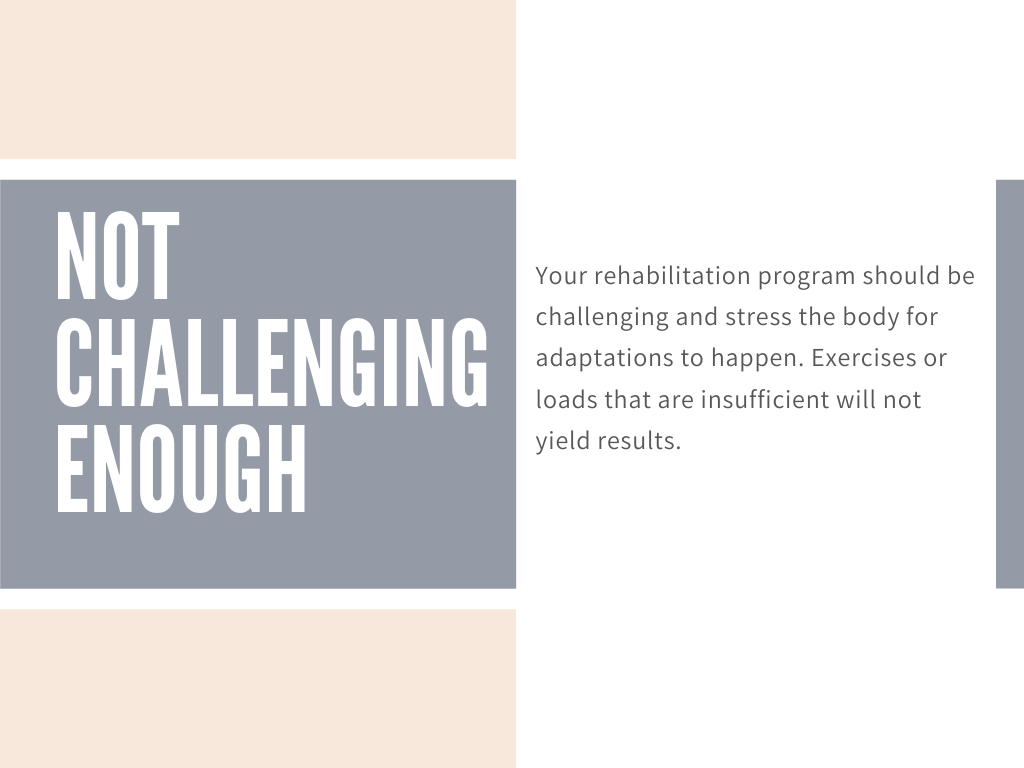 NOT CHALLENGING ENOUGH

Your rehabilitation program should be challenging and stress the body for adaptations to happen. Exercises or loads that are insufficient will not yield results.